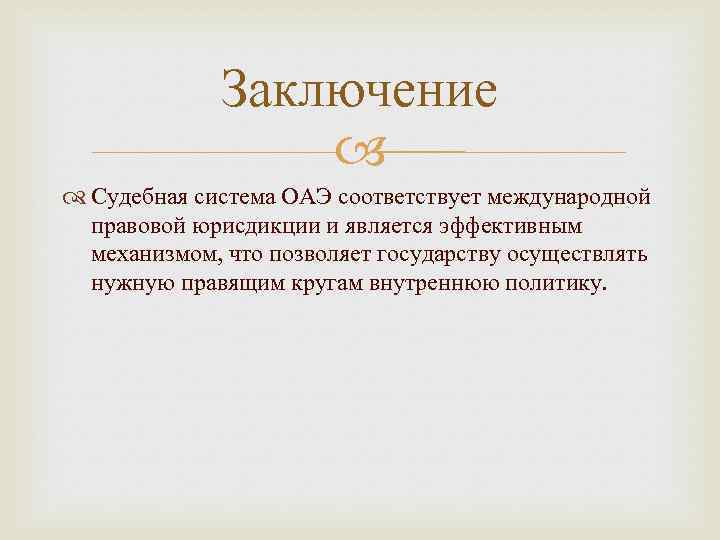 Заключение

Судебная система ОАЭ соответствует международной правовой юрисдикции и является эффективным механизмом, что позволяет государству осуществлять нужную правящим кругам внутреннюю политику.